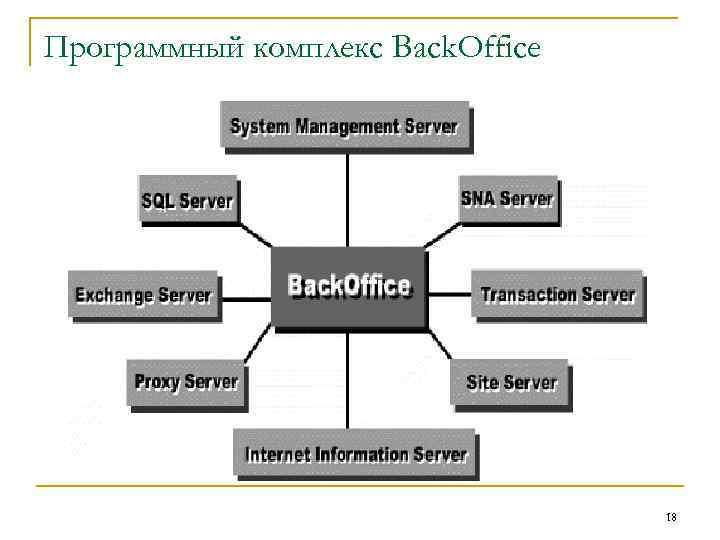 Программный комплекс BackOffice

System Management Server

SQL Server

SNA Server

Exchange Server

BackOffice

Transaction Server

Proxy Server

Site Server

Internet Information Server

18